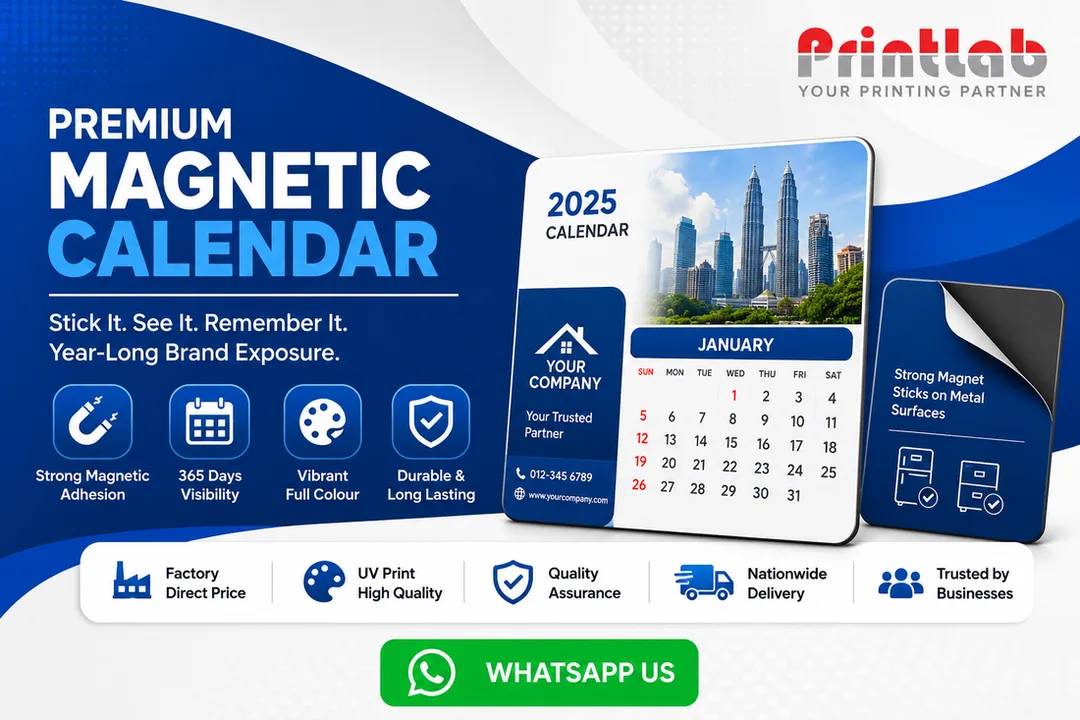 Printlab
YOUR PRINTING PARTNER

PREMIUM
MAGNETIC
CALENDAR

Stick It. See It. Remember It.
Year-Long Brand Exposure.

Strong Magnetic Adhesion

365 Days Visibility

Vibrant Full Colour

Durable & Long Lasting

2025
CALENDAR

YOUR COMPANY
Your Trusted Partner
012-345 6789
www.yourcompany.com

JANUARY

| SUN | MON | TUE | WED | THU | FRI | SAT |
|---|---|---|---|---|---|---|
| | | | 1 | 2 | 3 | 4 |
| 5 | 6 | 7 | 8 | 9 | 10 | 11 |
| 12 | 13 | 14 | 15 | 16 | 17 | 18 |
| 19 | 20 | 21 | 22 | 23 | 24 | 25 |
| 26 | 27 | 28 | 29 | 30 | 31 | |

Strong Magnet Sticks on Metal Surfaces

Factory Direct Price

UV Print High Quality

Quality Assurance

Nationwide Delivery

Trusted by Businesses

WHATSAPP US